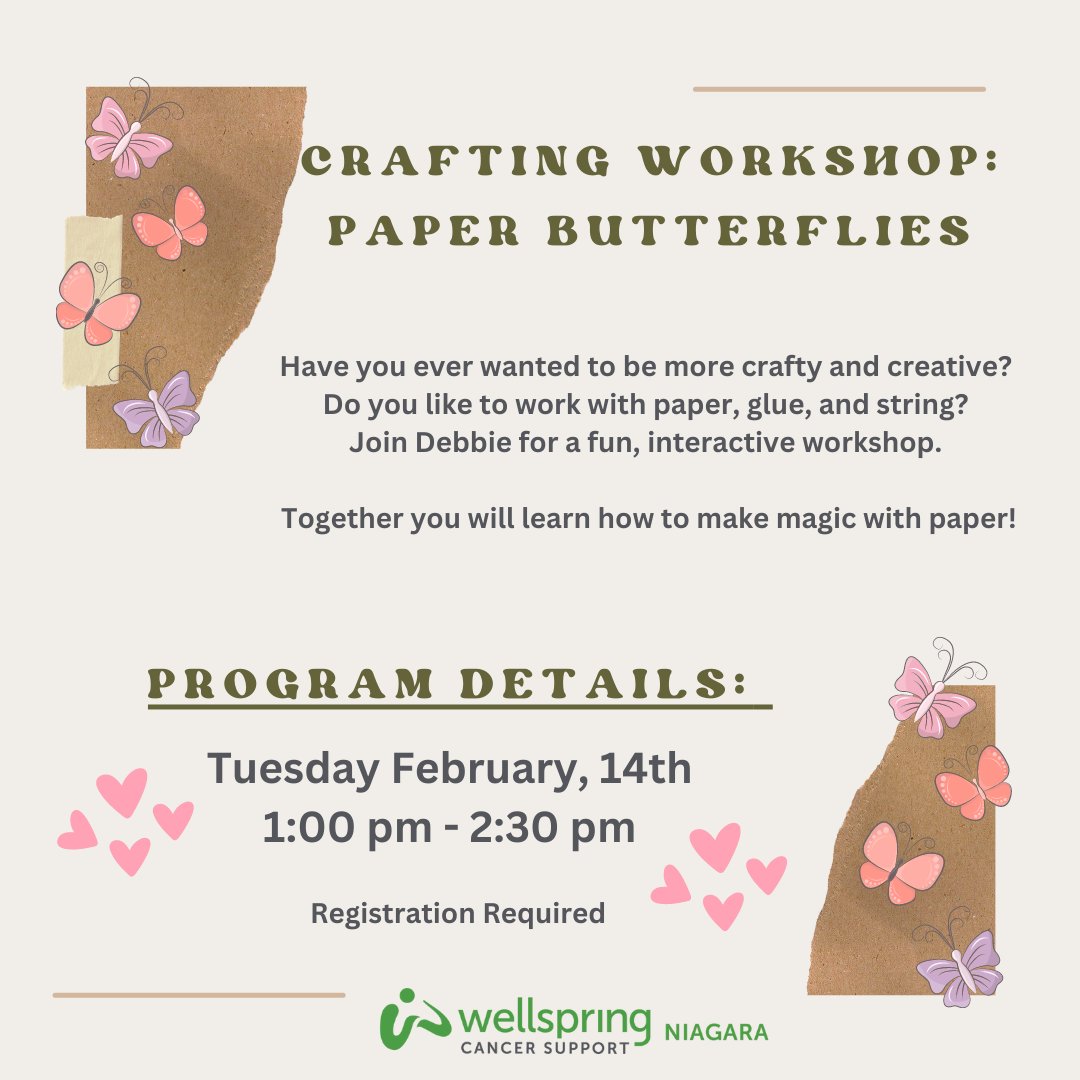 CRAFTING WORKSHOP: PAPER BUTTERFLIES

Have you ever wanted to be more crafty and creative? Do you like to work with paper, glue, and string? Join Debbie for a fun, interactive workshop.

Together you will learn how to make magic with paper!

PROGRAM DETAILS:

Tuesday February, 14th
1:00 pm - 2:30 pm

Registration Required

wellspring CANCER SUPPORT NIAGARA